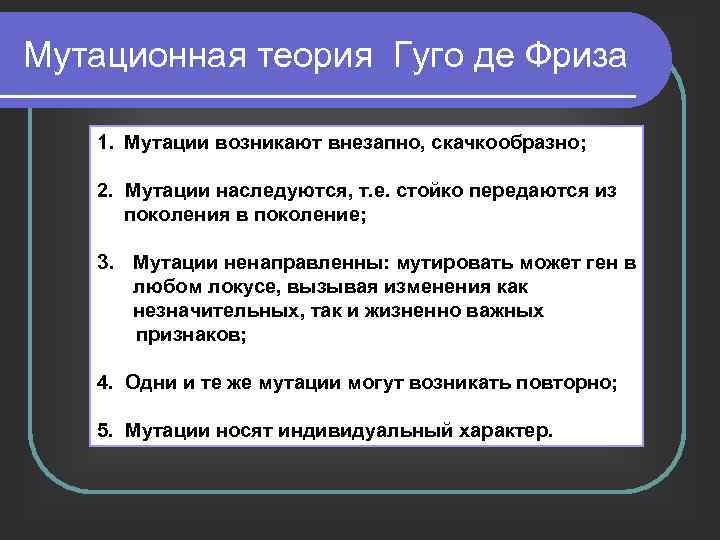 Мутационная теория Гуго де Фриза

1. Мутации возникают внезапно, скачкообразно;

2. Мутации наследуются, т.е. стойко передаются из поколения в поколение;

3. Мутации ненаправленны: мутировать может ген в любом локусе, вызывая изменения как незначительных, так и жизненно важных признаков;

4. Одни и те же мутации могут возникать повторно;

5. Мутации носят индивидуальный характер.